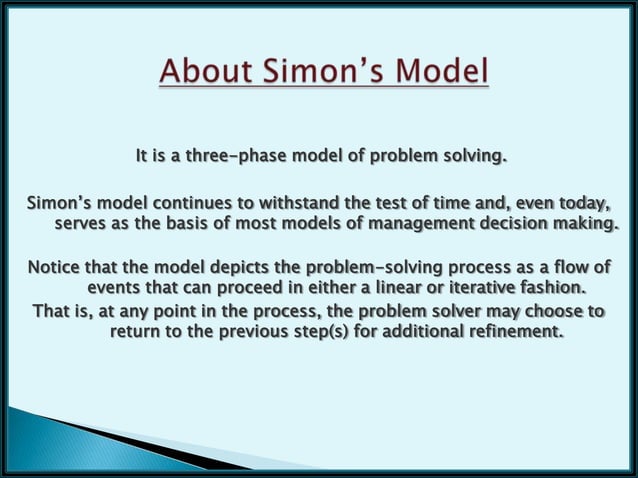 About Simon's Model

It is a three-phase model of problem solving.

Simon's model continues to withstand the test of time and, even today, serves as the basis of most models of management decision making.

Notice that the model depicts the problem-solving process as a flow of events that can proceed in either a linear or iterative fashion.

That is, at any point in the process, the problem solver may choose to return to the previous step(s) for additional refinement.